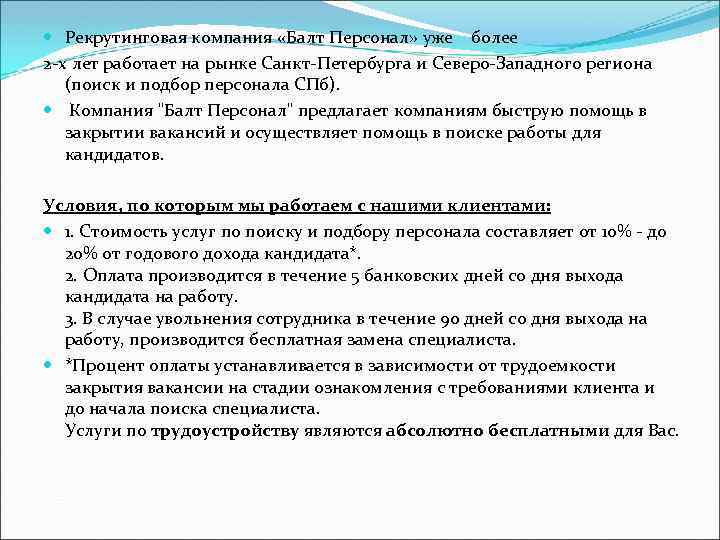 Рекрутинговая компания «Балт Персонал» уже более
2-х лет работает на рынке Санкт-Петербурга и Северо-Западного региона (поиск и подбор персонала СПб).

Компания "Балт Персонал" предлагает компаниям быструю помощь в закрытии вакансий и осуществляет помощь в поиске работы для кандидатов.

Условия, по которым мы работаем с нашими клиентами:

1. Стоимость услуг по поиску и подбору персонала составляет от 10% - до 20% от годового дохода кандидата*.
2. Оплата производится в течение 5 банковских дней со дня выхода кандидата на работу.
3. В случае увольнения сотрудника в течение 90 дней со дня выхода на работу, производится бесплатная замена специалиста.

*Процент оплаты устанавливается в зависимости от трудоемкости закрытия вакансии на стадии ознакомления с требованиями клиента и до начала поиска специалиста.
Услуги по трудоустройству являются абсолютно бесплатными для Вас.